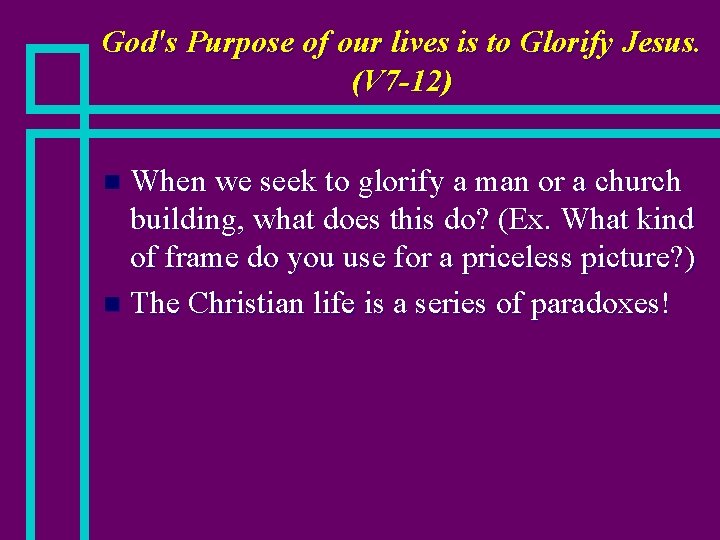 God's Purpose of our lives is to Glorify Jesus. (V7-12)

When we seek to glorify a man or a church building, what does this do? (Ex. What kind of frame do you use for a priceless picture?)

The Christian life is a series of paradoxes!